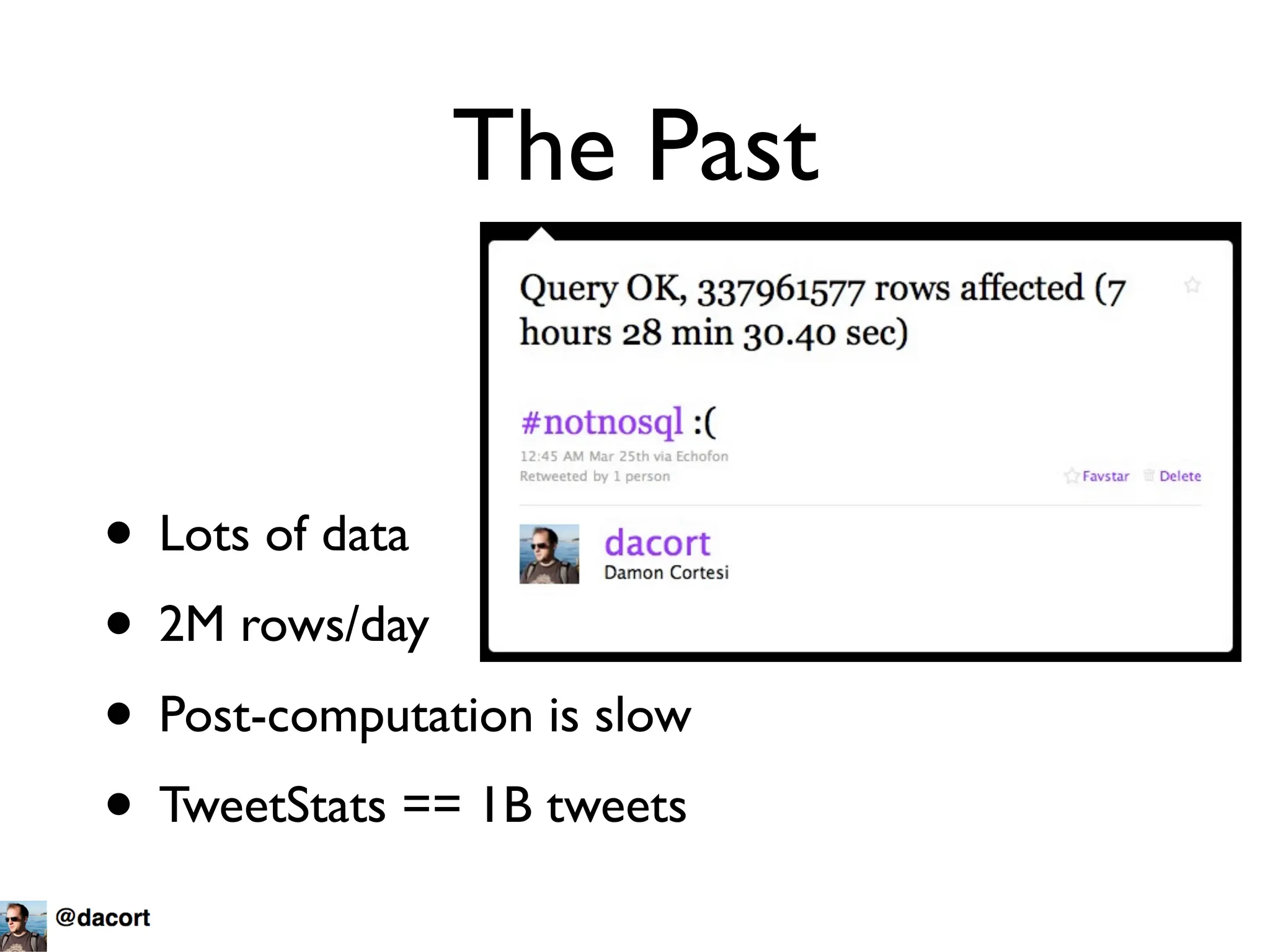 The Past

Query OK, 337961577 rows affected (7 hours 28 min 30.40 sec)

#notnosql :(

12:45 AM Mar 25th via Echofon
Retweeted by 1 person

Favstar Delete

dacort
Damon Cortesi

• Lots of data
• 2M rows/day
• Post-computation is slow
• TweetStats == 1B tweets

@dacort